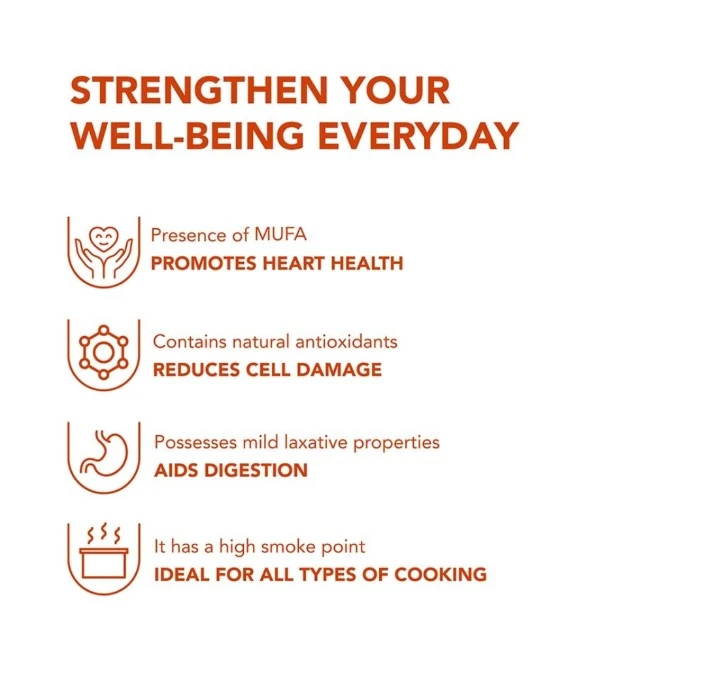 STRENGTHEN YOUR WELL-BEING EVERYDAY

Presence of MUFA
PROMOTES HEART HEALTH

Contains natural antioxidants
REDUCES CELL DAMAGE

Possesses mild laxative properties
AIDS DIGESTION

It has a high smoke point
IDEAL FOR ALL TYPES OF COOKING